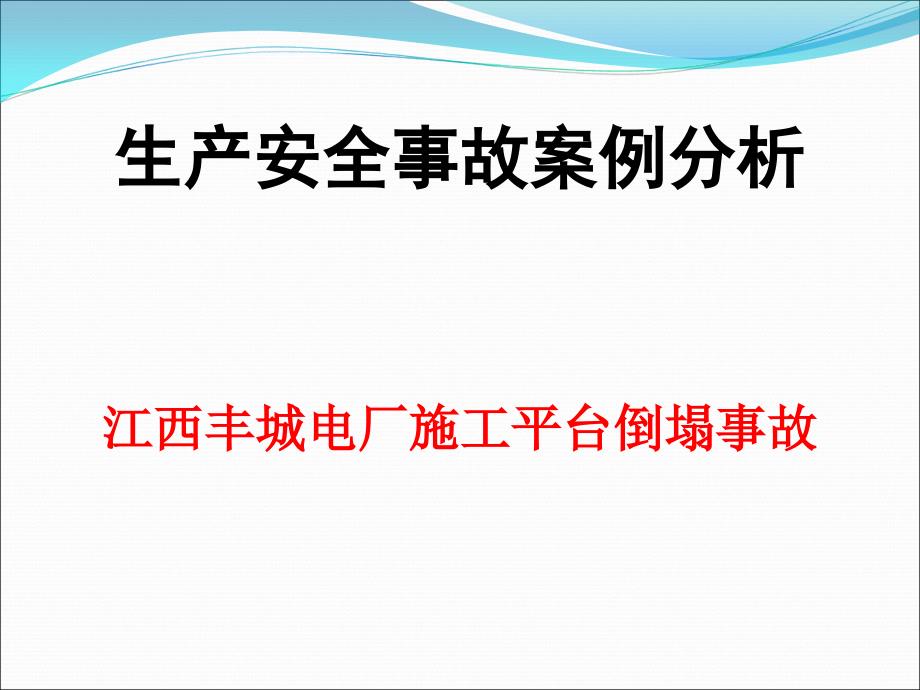 生产安全事故案例分析

江西丰城电厂施工平台倒塌事故